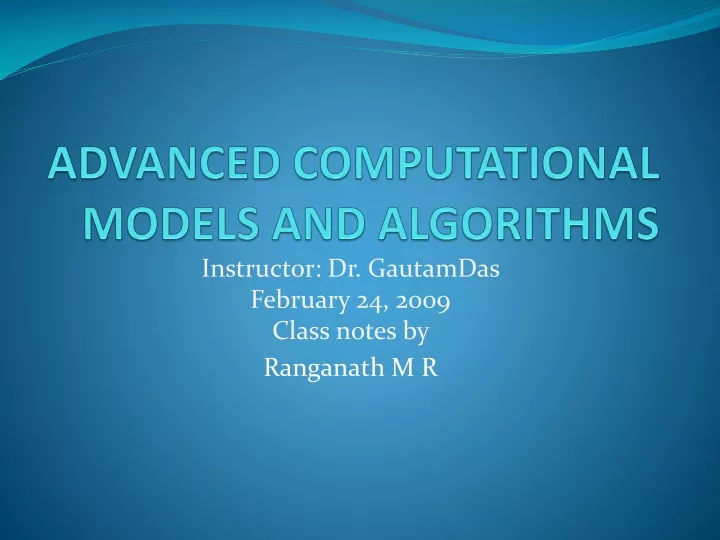 ADVANCED COMPUTATIONAL MODELS AND ALGORITHMS

Instructor: Dr. GautamDas
February 24, 2009
Class notes by
Ranganath M R